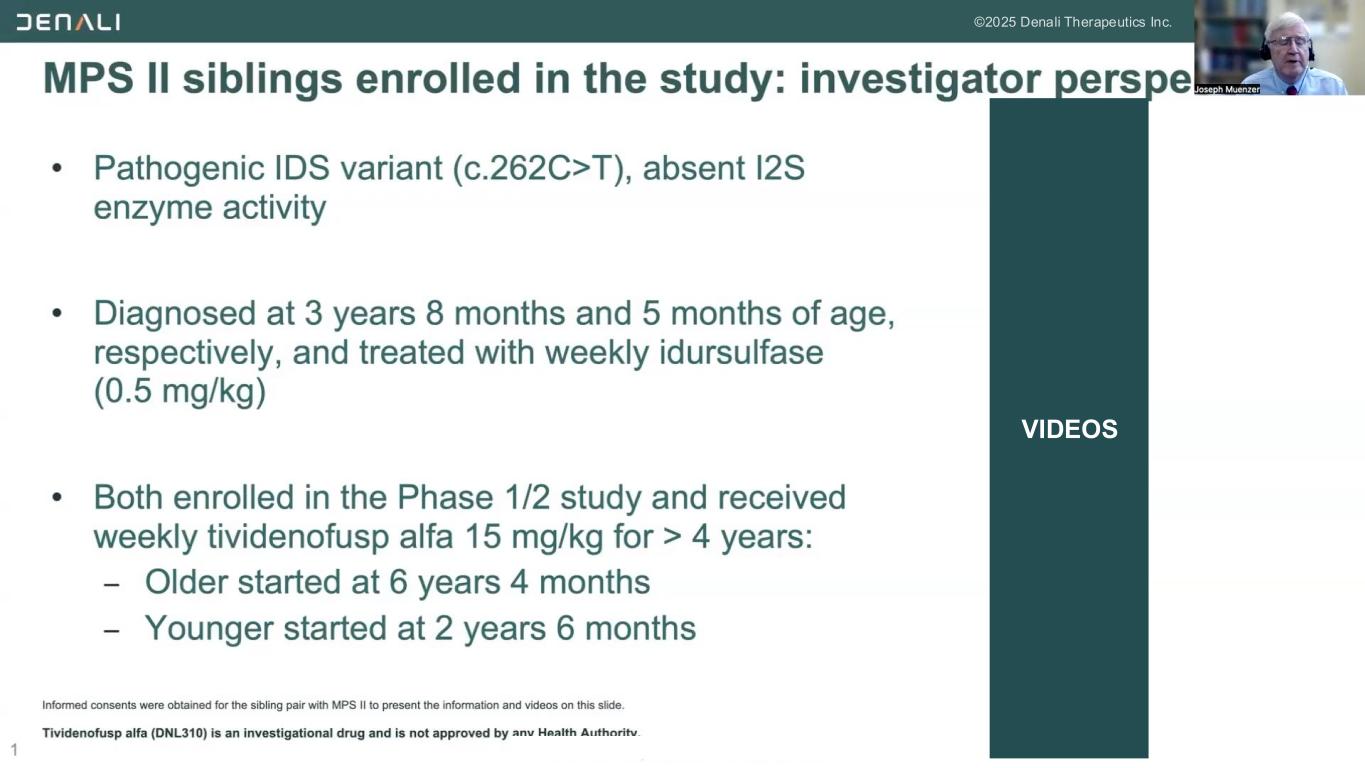 DENALI

©2025 Denali Therapeutics Inc.

Joseph Muenzer

MPS II siblings enrolled in the study: investigator perspe

• Pathogenic IDS variant (c.262C>T), absent I2S enzyme activity

• Diagnosed at 3 years 8 months and 5 months of age, respectively, and treated with weekly idursulfase (0.5 mg/kg)

• Both enrolled in the Phase 1/2 study and received weekly tividenofusp alfa 15 mg/kg for > 4 years:
– Older started at 6 years 4 months
– Younger started at 2 years 6 months

VIDEOS

Informed consents were obtained for the sibling pair with MPS II to present the information and videos on this slide.

Tividenofusp alfa (DNL310) is an investigational drug and is not approved by any Health Authority.

1